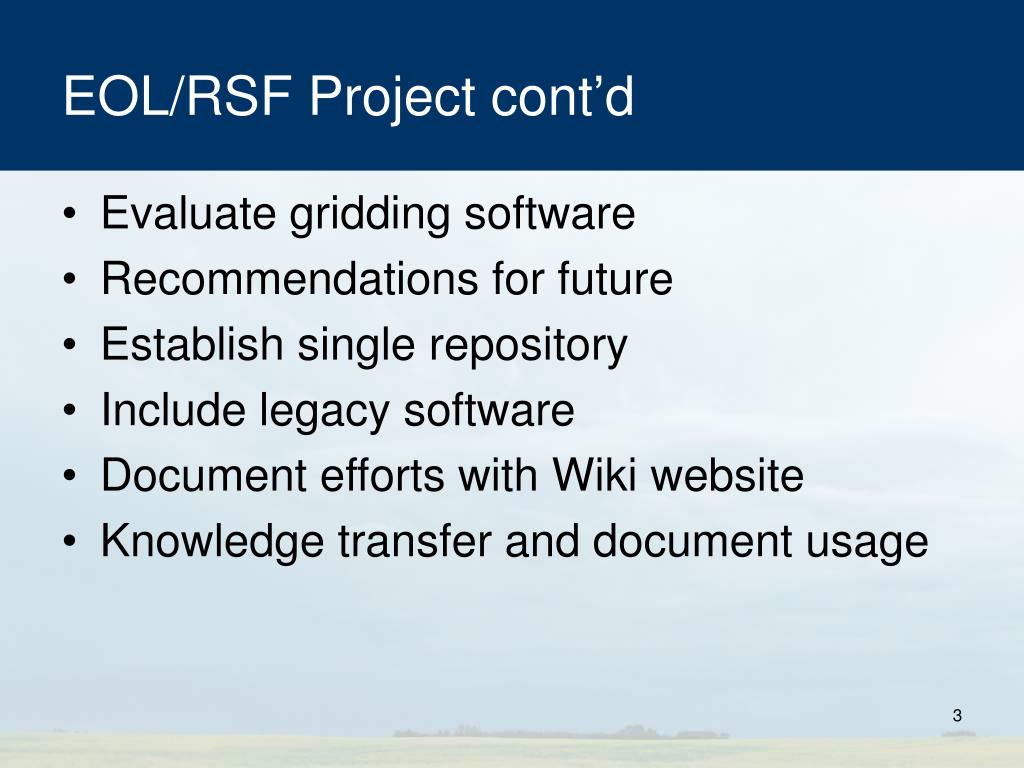 EOL/RSF Project cont’d

• Evaluate gridding software
• Recommendations for future
• Establish single repository
• Include legacy software
• Document efforts with Wiki website
• Knowledge transfer and document usage

3